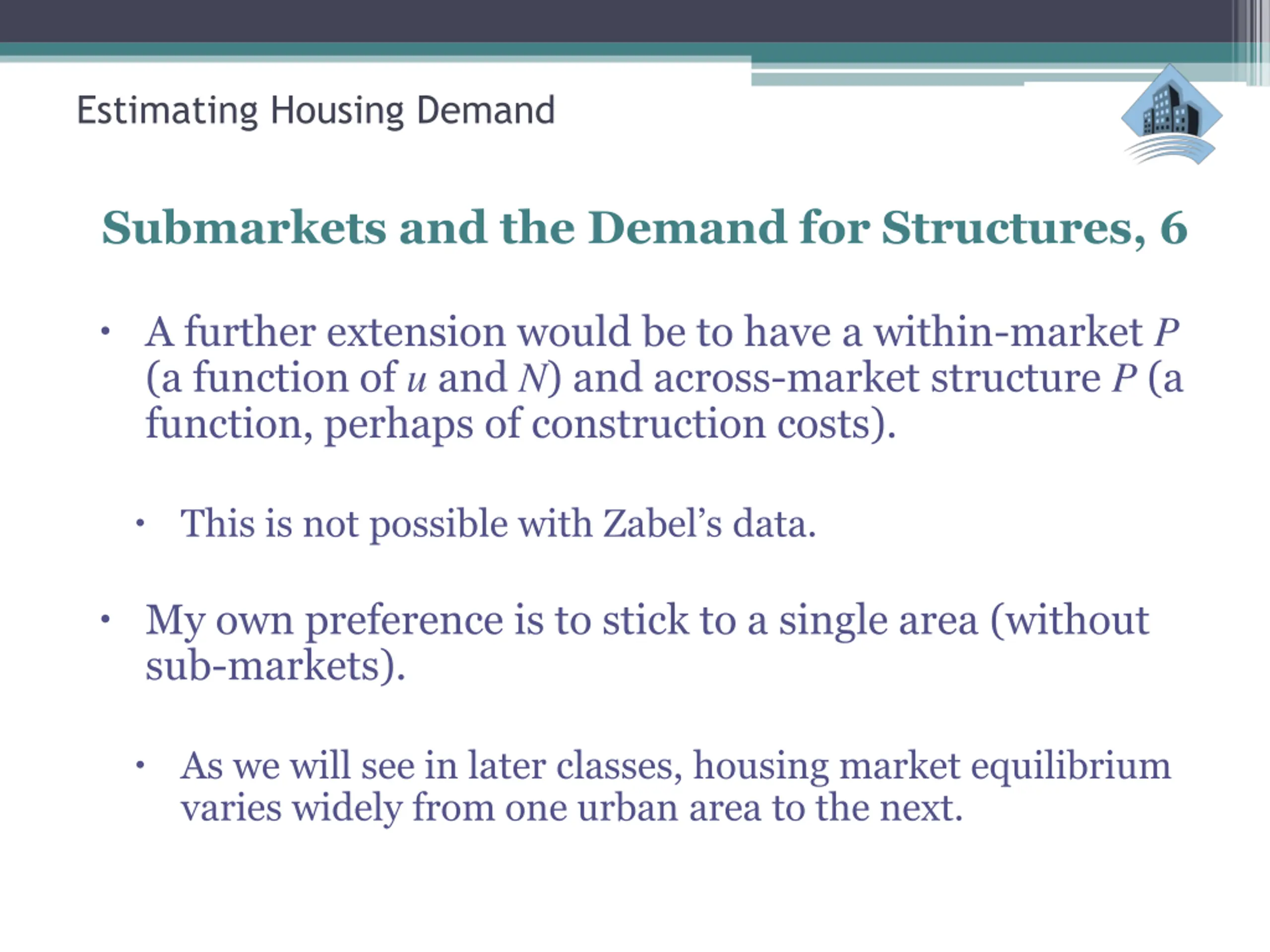 Estimating Housing Demand

Submarkets and the Demand for Structures, 6

• A further extension would be to have a within-market $P$ (a function of $u$ and $N$) and across-market structure $P$ (a function, perhaps of construction costs).

• This is not possible with Zabel's data.

• My own preference is to stick to a single area (without sub-markets).

• As we will see in later classes, housing market equilibrium varies widely from one urban area to the next.